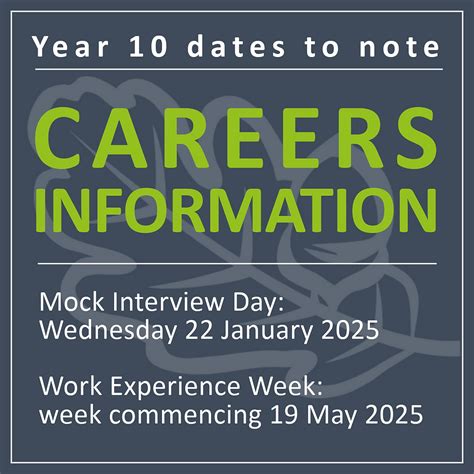 Year 10 dates to note

CAREERS INFORMATION

Mock Interview Day:
Wednesday 22 January 2025

Work Experience Week:
week commencing 19 May 2025